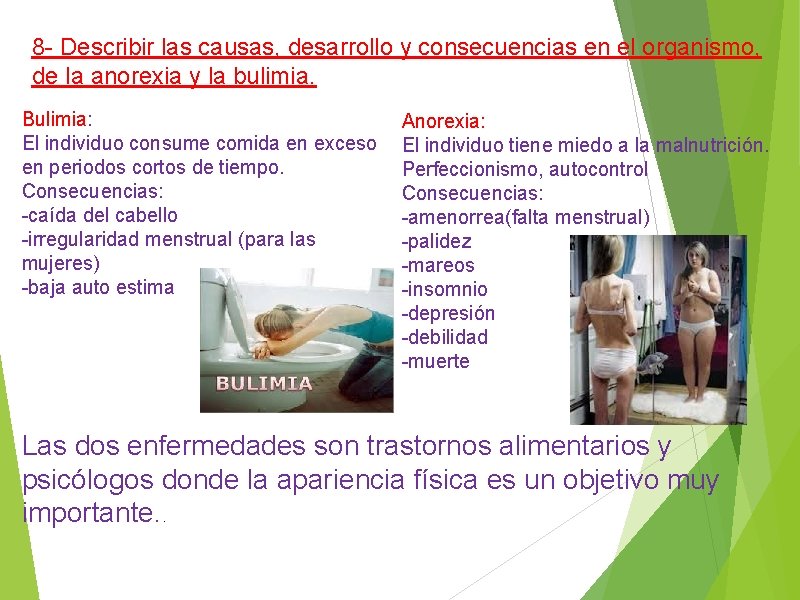 8- Describir las causas, desarrollo y consecuencias en el organismo, de la anorexia y la bulimia.

Bulimia:
El individuo consume comida en exceso en periodos cortos de tiempo.
Consecuencias:
-caída del cabello
-irregularidad menstrual (para las mujeres)
-baja auto estima

BULIMIA

Anorexia:
El individuo tiene miedo a la malnutrición.
Perfeccionismo, autocontrol
Consecuencias:
-amenorrea(falta menstrual)
-palidez
-mareos
-insomnio
-depresión
-debilidad
-muerte

Las dos enfermedades son trastornos alimentarios y psicólogos donde la apariencia física es un objetivo muy importante..